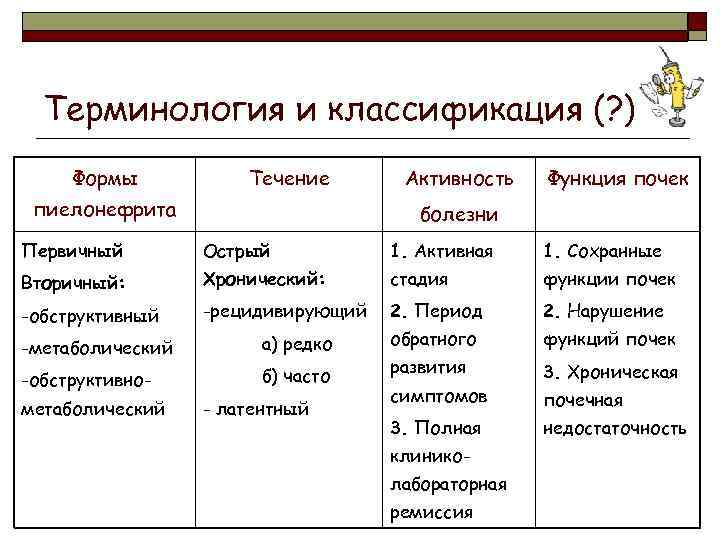 Терминология и классификация (?)

| Формы пиелонефрита | Течение | Активность болезни | Функция почек |
|---|---|---|---|
| Первичный<br>Вторичный:<br>-обструктивный<br>-метаболический<br>-обструктивно-метаболический | Острый<br>Хронический:<br>-рецидивирующий<br>а) редко<br>б) часто<br>- латентный | 1. Активная стадия<br>2. Период обратного развития симптомов<br>3. Полная клинико-лабораторная ремиссия | 1. Сохранные функции почек<br>2. Нарушение функций почек<br>3. Хроническая почечная недостаточность |